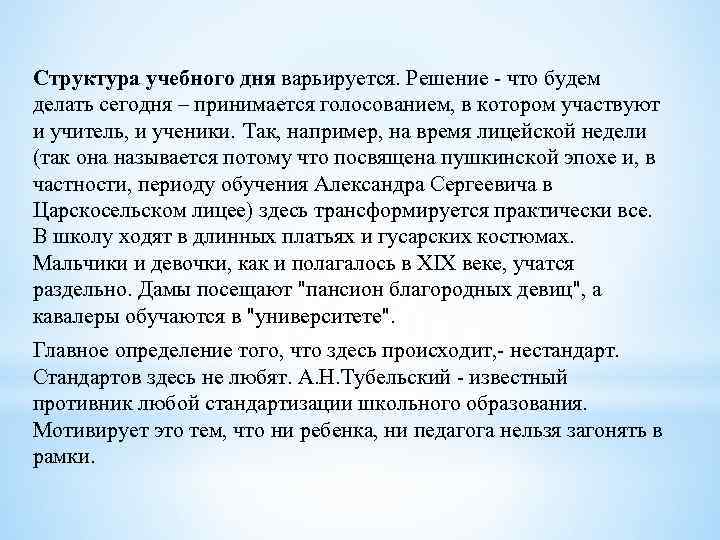 Структура учебного дня варьируется. Решение - что будем делать сегодня – принимается голосованием, в котором участвуют и учитель, и ученики. Так, например, на время лицейской недели (так она называется потому что посвящена пушкинской эпохе и, в частности, периоду обучения Александра Сергеевича в Царскосельском лицее) здесь трансформируется практически все. В школу ходят в длинных платьях и гусарских костюмах. Мальчики и девочки, как и полагалось в XIX веке, учатся раздельно. Дамы посещают "пансион благородных девиц", а кавалеры обучаются в "университете".

Главное определение того, что здесь происходит,- нестандарт. Стандартов здесь не любят. А.Н.Тубельский - известный противник любой стандартизации школьного образования. Мотивирует это тем, что ни ребенка, ни педагога нельзя загонять в рамки.